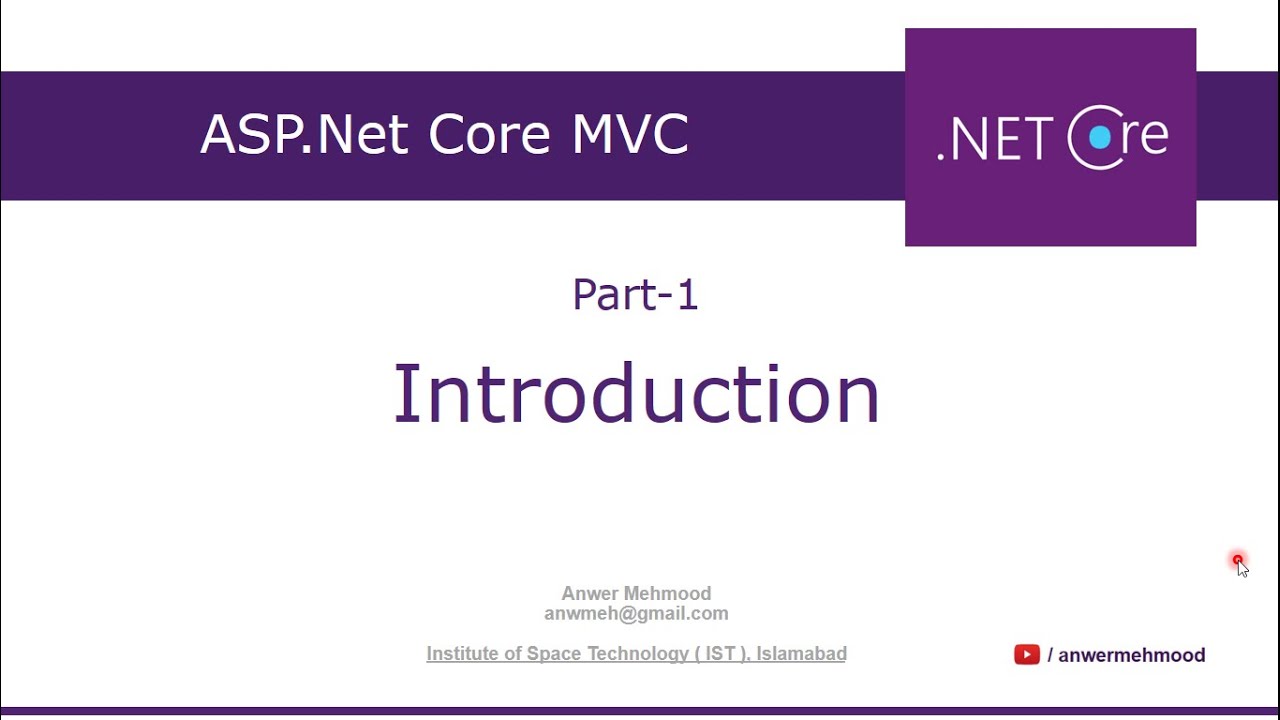 ASP.Net Core MVC

.NET Core

Part-1

Introduction

Anwer Mehmood
anwmeh@gmail.com

Institute of Space Technology ( IST ), Islamabad

/ anwermehmood